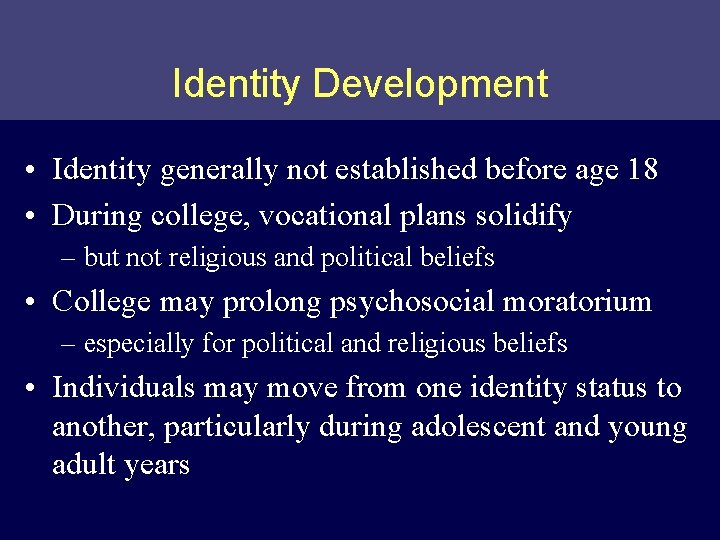 Identity Development

• Identity generally not established before age 18
• During college, vocational plans solidify
– but not religious and political beliefs
• College may prolong psychosocial moratorium
– especially for political and religious beliefs
• Individuals may move from one identity status to another, particularly during adolescent and young adult years